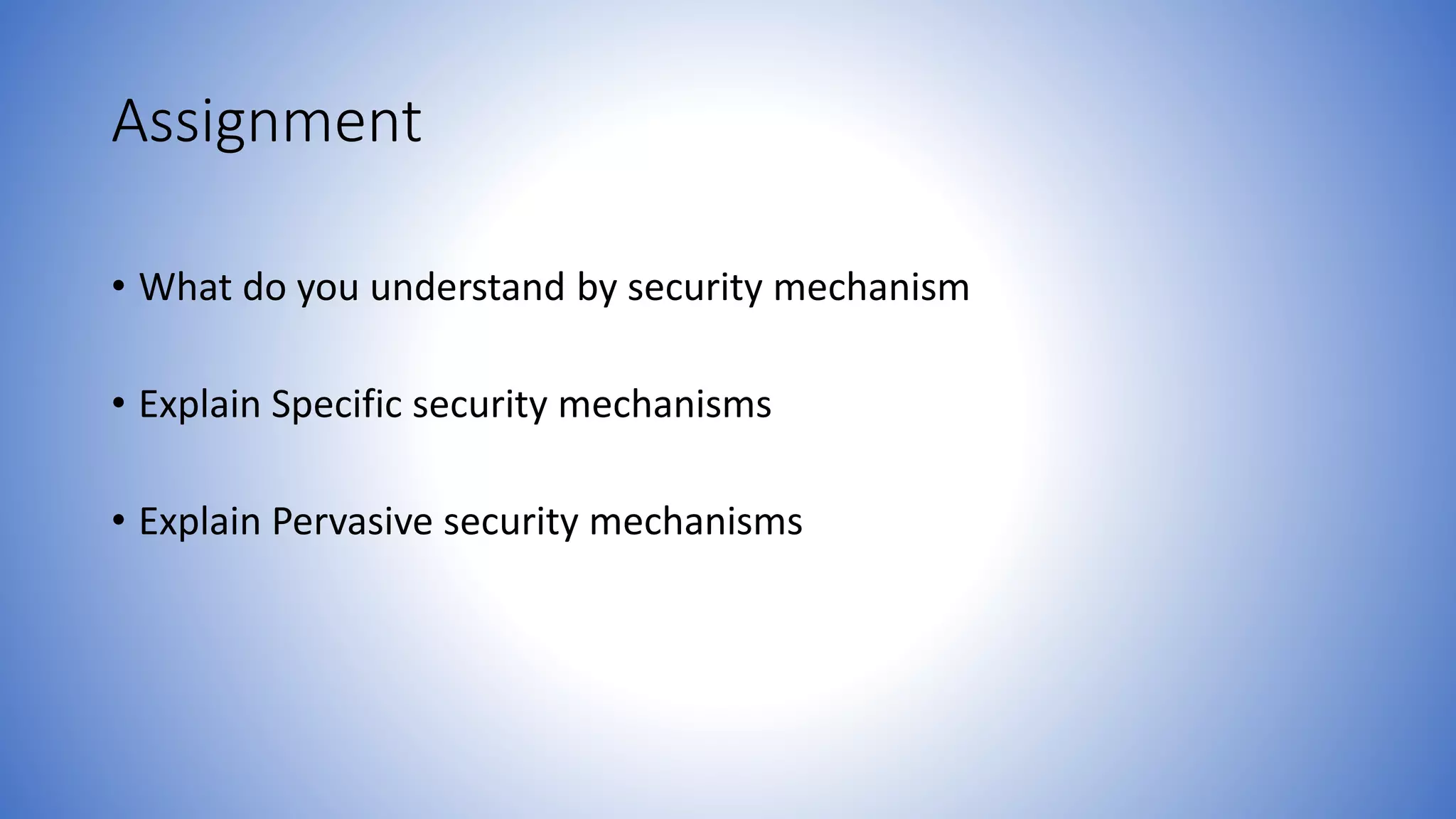 Assignment

• What do you understand by security mechanism

• Explain Specific security mechanisms

• Explain Pervasive security mechanisms